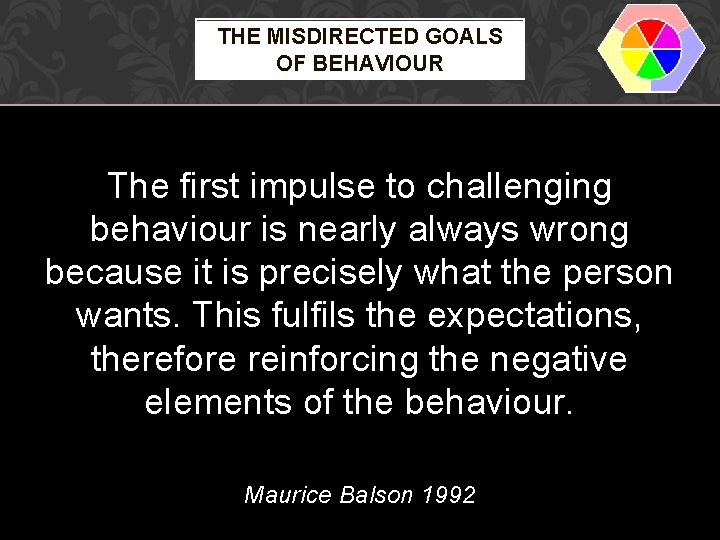 THE MISDIRECTED GOALS OF BEHAVIOUR

The first impulse to challenging behaviour is nearly always wrong because it is precisely what the person wants. This fulfils the expectations, therefore reinforcing the negative elements of the behaviour.

Maurice Balson 1992